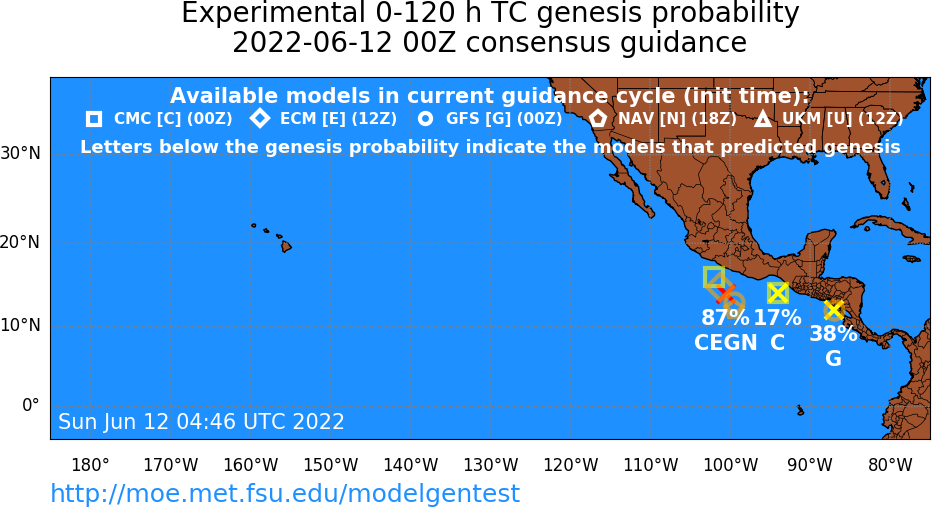 Experimental 0-120 h TC genesis probability
2022-06-12 00Z consensus guidance

Available models in current guidance cycle (init time):
CMC [C] (00Z) ECM [E] (12Z) GFS [G] (00Z) NAV [N] (18Z) UKM [U] (12Z)
Letters below the genesis probability indicate the models that predicted genesis

30°N
20°N
10°N
0°

87%
CEGN

17%
C

38%
G

Sun Jun 12 04:46 UTC 2022

180° 170°W 160°W 150°W 140°W 130°W 120°W 110°W 100°W 90°W 80°W

http://moe.met.fsu.edu/modelgentest